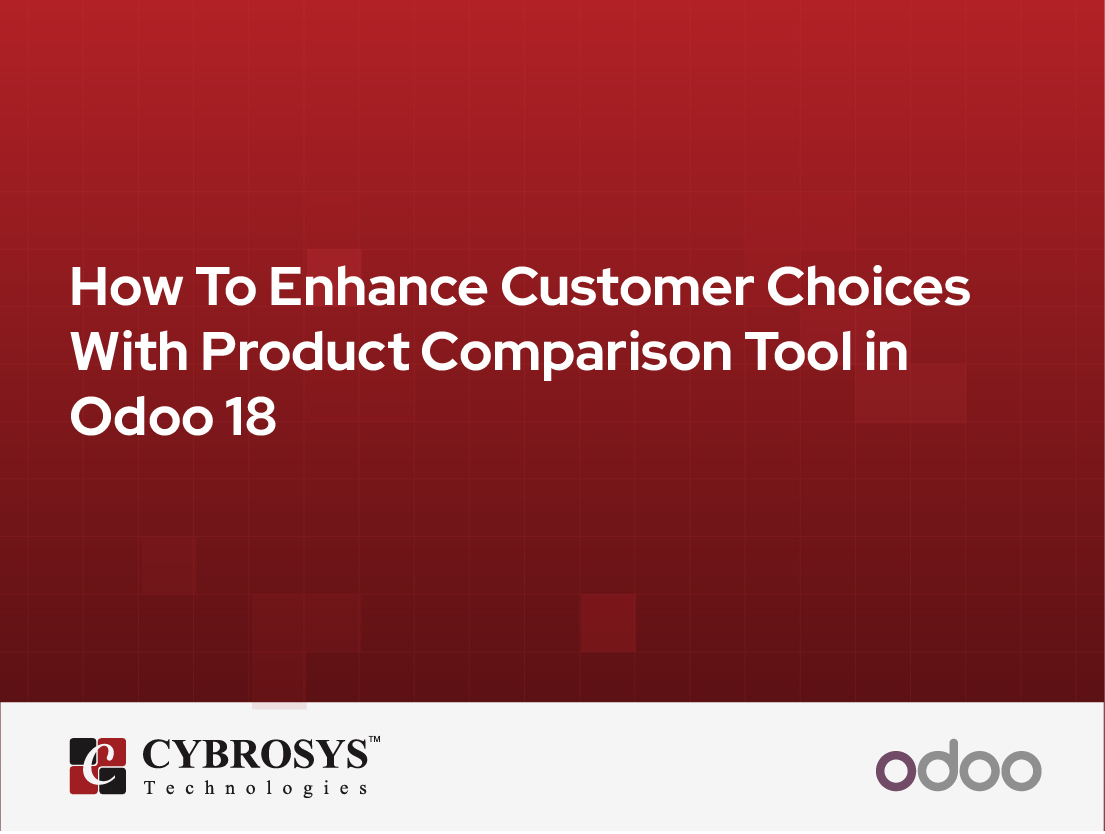 How To Enhance Customer Choices With Product Comparison Tool in Odoo 18

CYBROSYS™
Technologies

odoo